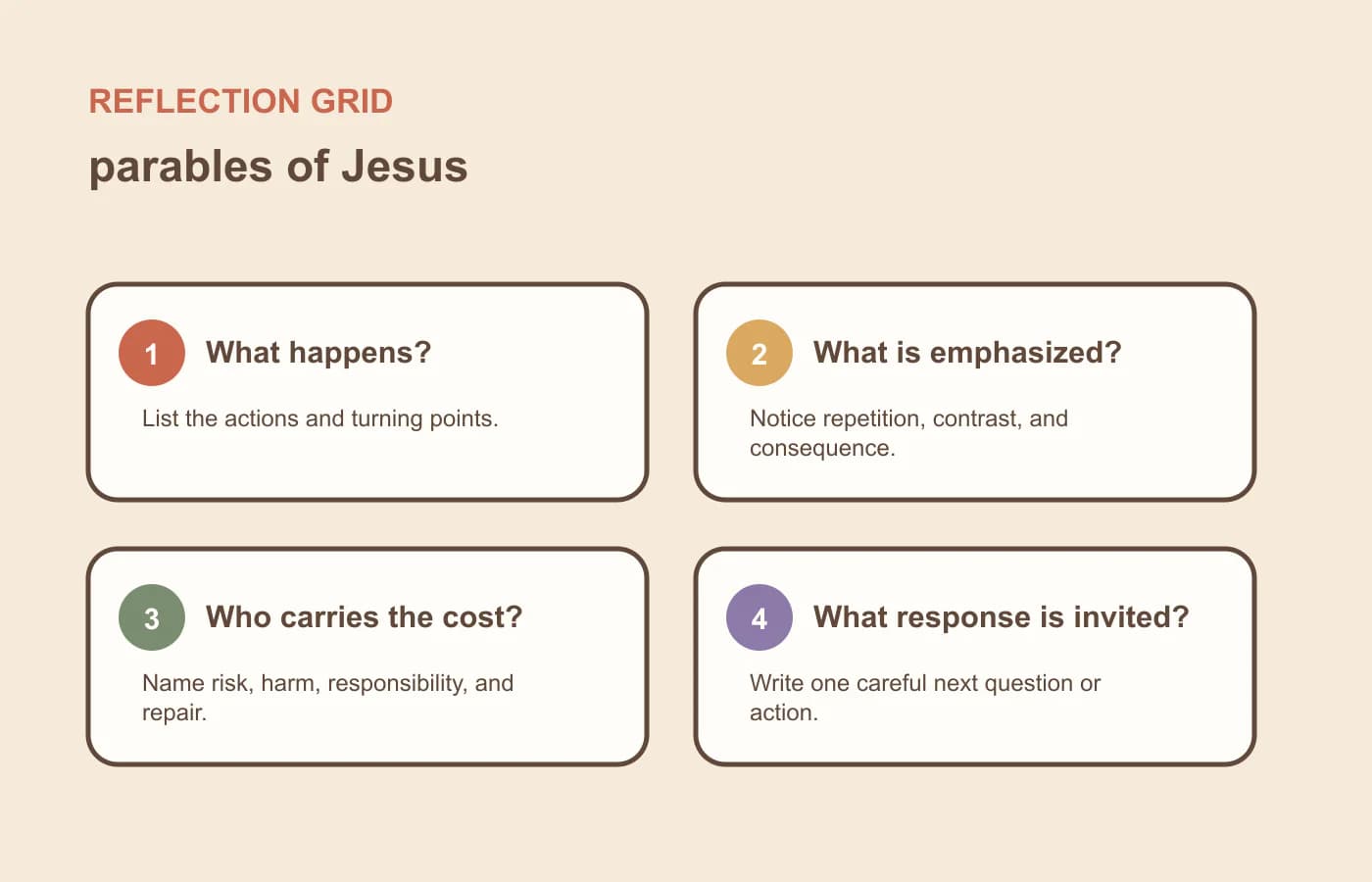 REFLECTION GRID

parables of Jesus

1 What happens?

List the actions and turning points.

2 What is emphasized?

Notice repetition, contrast, and consequence.

3 Who carries the cost?

Name risk, harm, responsibility, and repair.

4 What response is invited?

Write one careful next question or action.